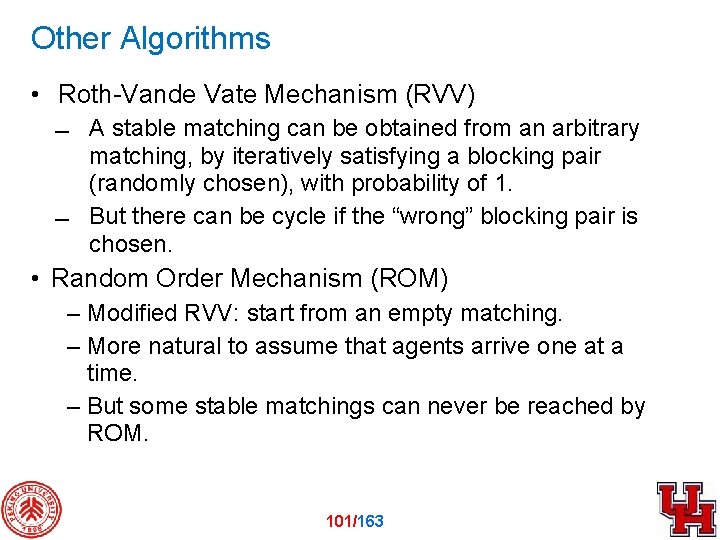 Other Algorithms

• Roth-Vande Vate Mechanism (RVV)

– A stable matching can be obtained from an arbitrary matching, by iteratively satisfying a blocking pair (randomly chosen), with probability of 1.

– But there can be cycle if the “wrong” blocking pair is chosen.

• Random Order Mechanism (ROM)

– Modified RVV: start from an empty matching.

– More natural to assume that agents arrive one at a time.

– But some stable matchings can never be reached by ROM.

PEKING UNIVERSITY 1898

101/163

UH